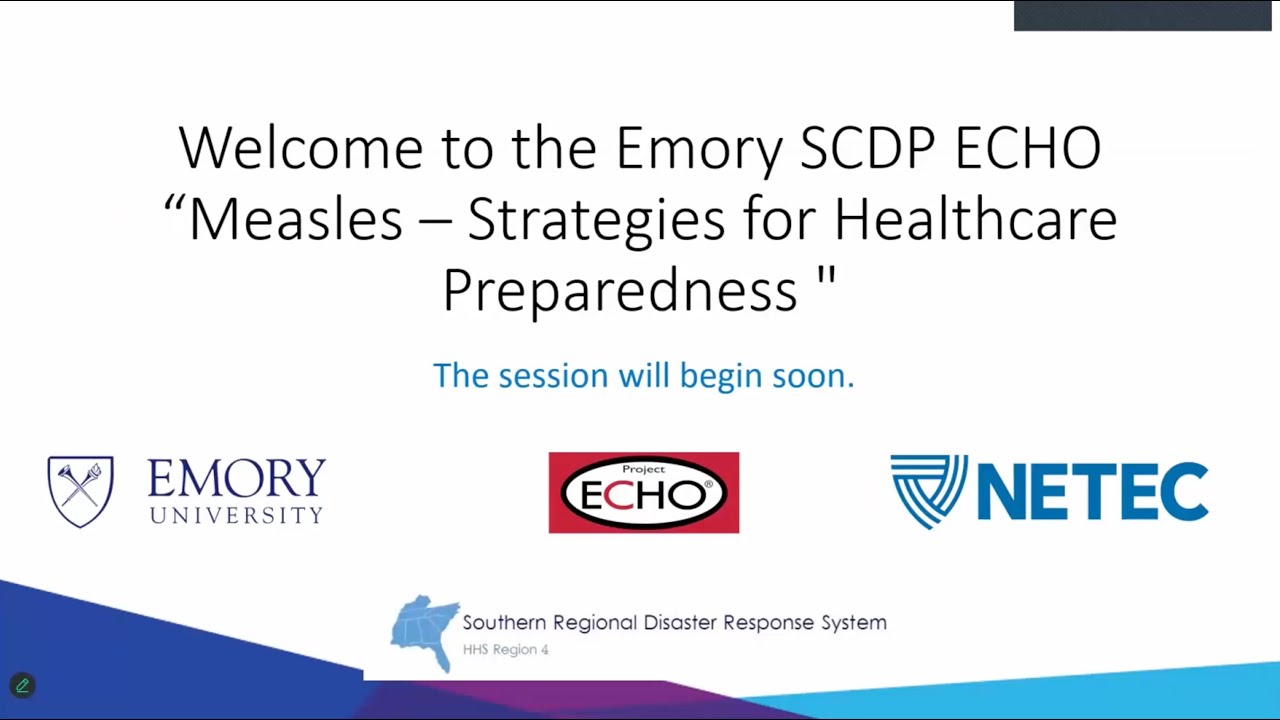 Welcome to the Emory SCDP ECHO “Measles – Strategies for Healthcare Preparedness "

The session will begin soon.

EMORY UNIVERSITY

Project ECHO®

NETEC

Southern Regional Disaster Response System
HHS Region 4